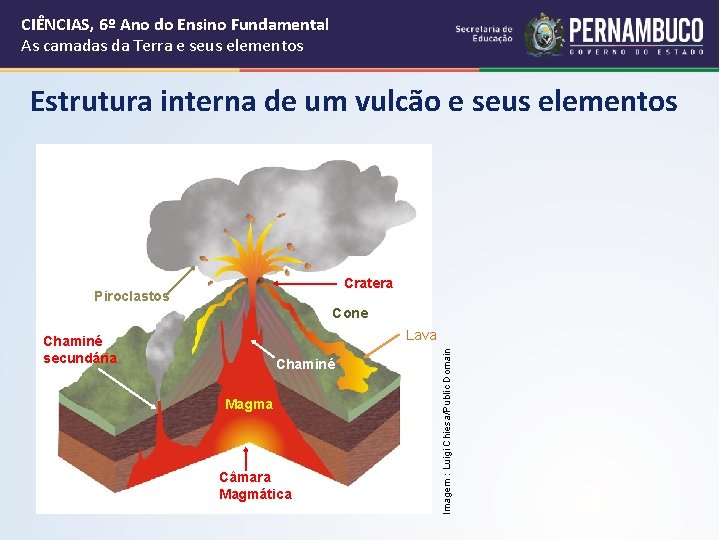 CIÊNCIAS, 6º Ano do Ensino Fundamental
As camadas da Terra e seus elementos

Secretaria de Educação
PERNAMBUCO
GOVERNO DO ESTADO

Estrutura interna de um vulcão e seus elementos

Piroclastos
Cratera
Cone
Lava
Chaminé secundária
Chaminé
Magma
Câmara Magmática

Imagem : Luigi Chiesa/Public Domain